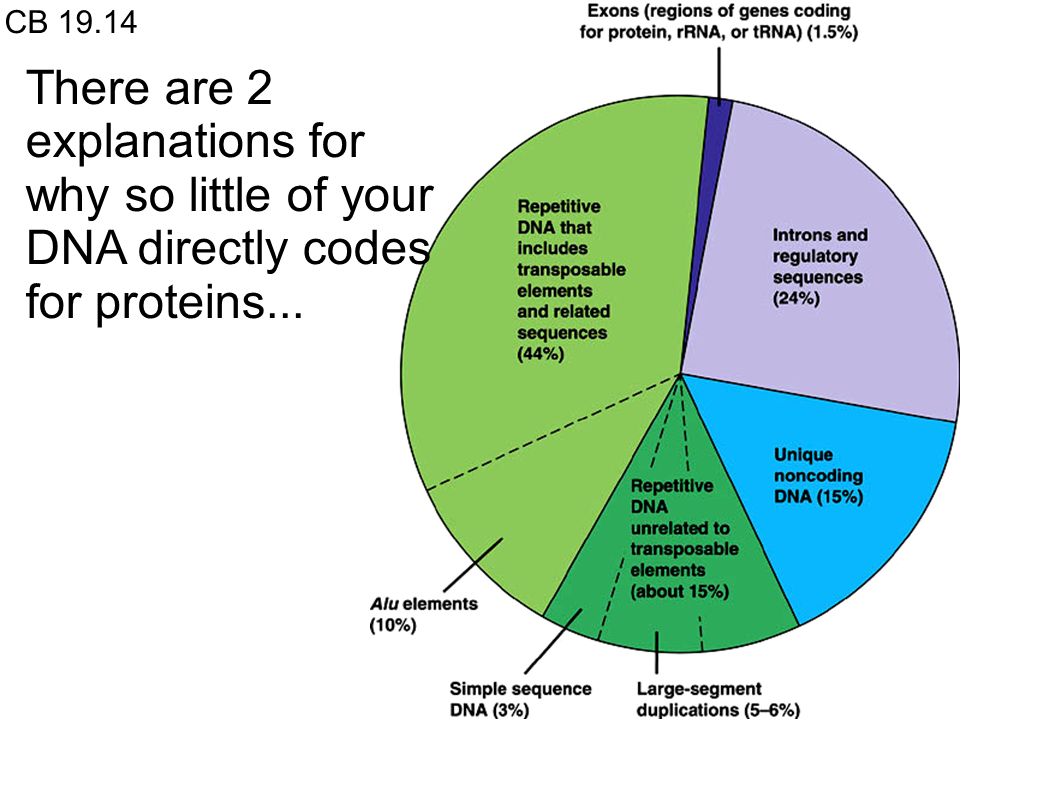 CB 19.14

There are 2 explanations for why so little of your DNA directly codes for proteins...

Exons (regions of genes coding for protein, rRNA, or tRNA) (1.5%)

Repetitive DNA that includes transposable elements and related sequences (44%)

Introns and regulatory sequences (24%)

Unique noncoding DNA (15%)

Repetitive DNA unrelated to transposable elements (about 15%)

Alu elements (10%)

Simple sequence DNA (3%)

Large-segment duplications (5–6%)